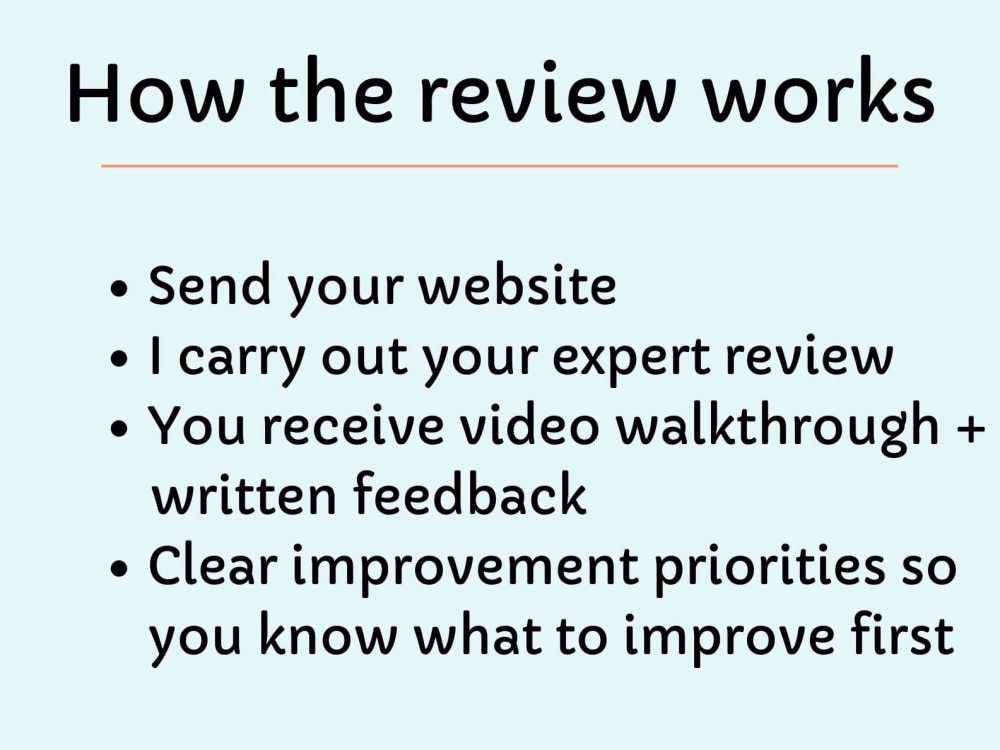 How the review works

• Send your website
• I carry out your expert review
• You receive video walkthrough + written feedback
• Clear improvement priorities so you know what to improve first